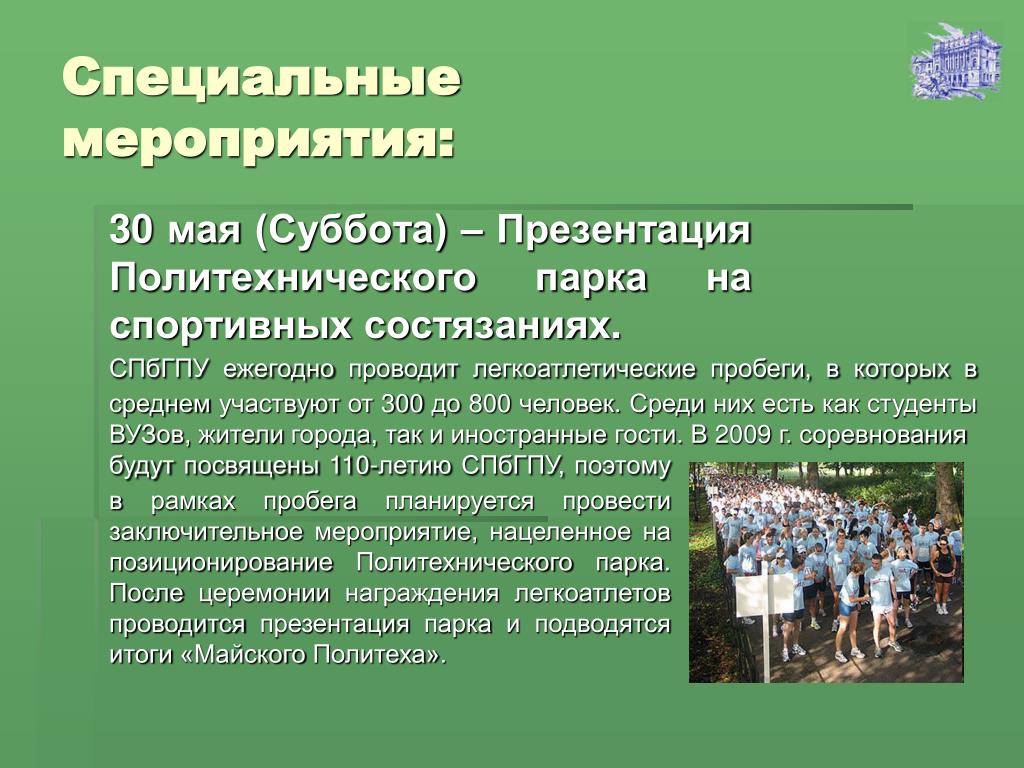 Специальные мероприятия:

30 мая (Суббота) – Презентация Политехнического парка на спортивных состязаниях.

СПбГПУ ежегодно проводит легкоатлетические пробеги, в которых в среднем участвуют от 300 до 800 человек. Среди них есть как студенты ВУЗов, жители города, так и иностранные гости. В 2009 г. соревнования будут посвящены 110-летию СПбГПУ, поэтому в рамках пробега планируется провести заключительное мероприятие, нацеленное на позиционирование Политехнического парка. После церемонии награждения легкоатлетов проводится презентация парка и подводятся итоги «Майского Политеха».